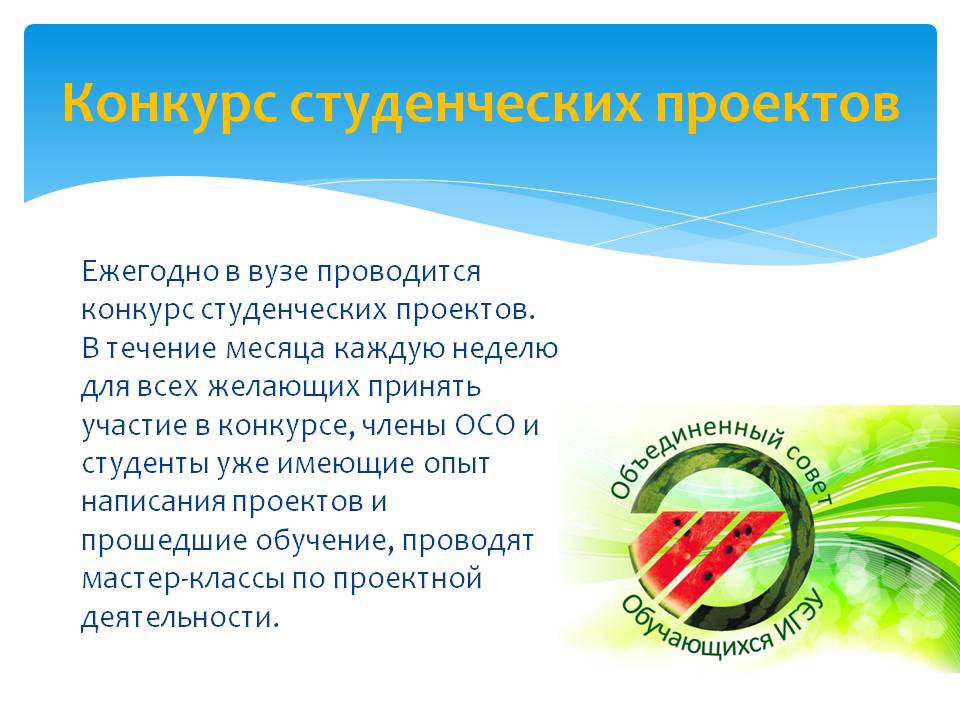 Конкурс студенческих проектов

Ежегодно в вузе проводится конкурс студенческих проектов. В течение месяца каждую неделю для всех желающих принять участие в конкурсе, члены ОСО и студенты уже имеющие опыт написания проектов и прошедшие обучение, проводят мастер-классы по проектной деятельности.

Объединенный совет
Обучающихся ИГЭУ